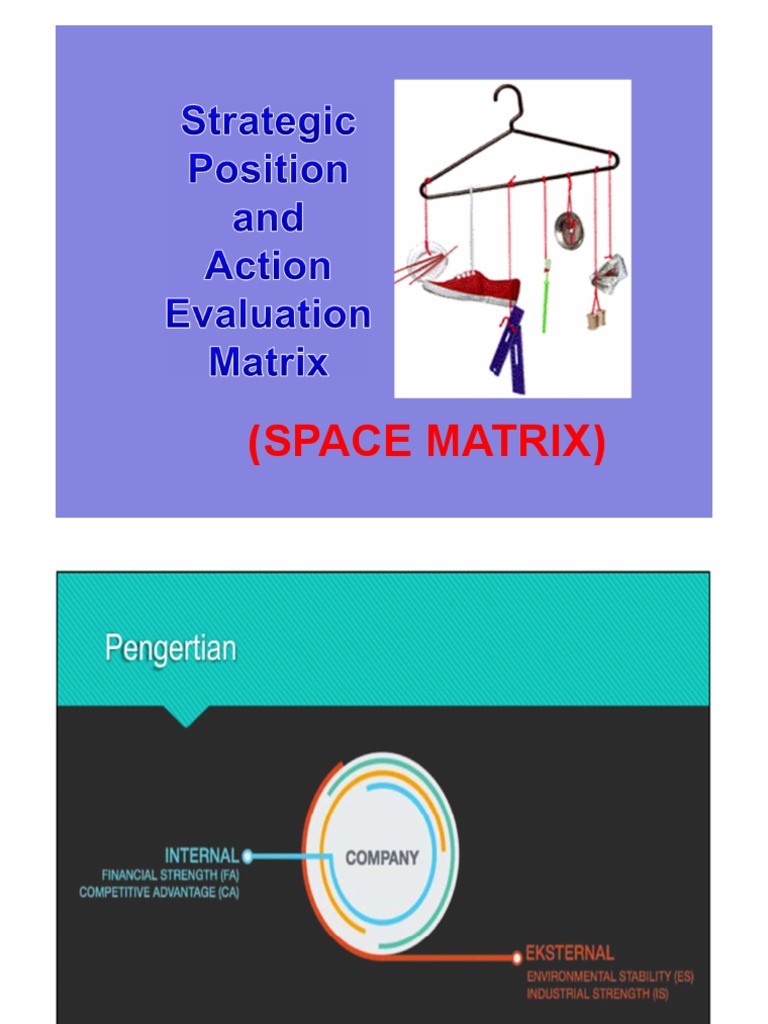 Strategic Position and Action Evaluation Matrix

(SPACE MATRIX)

Pengertian

INTERNAL
FINANCIAL STRENGTH (FA)
COMPETITIVE ADVANTAGE (CA)

COMPANY

EKSTERNAL
ENVIRONMENTAL STABILITY (ES)
INDUSTRIAL STRENGTH (IS)